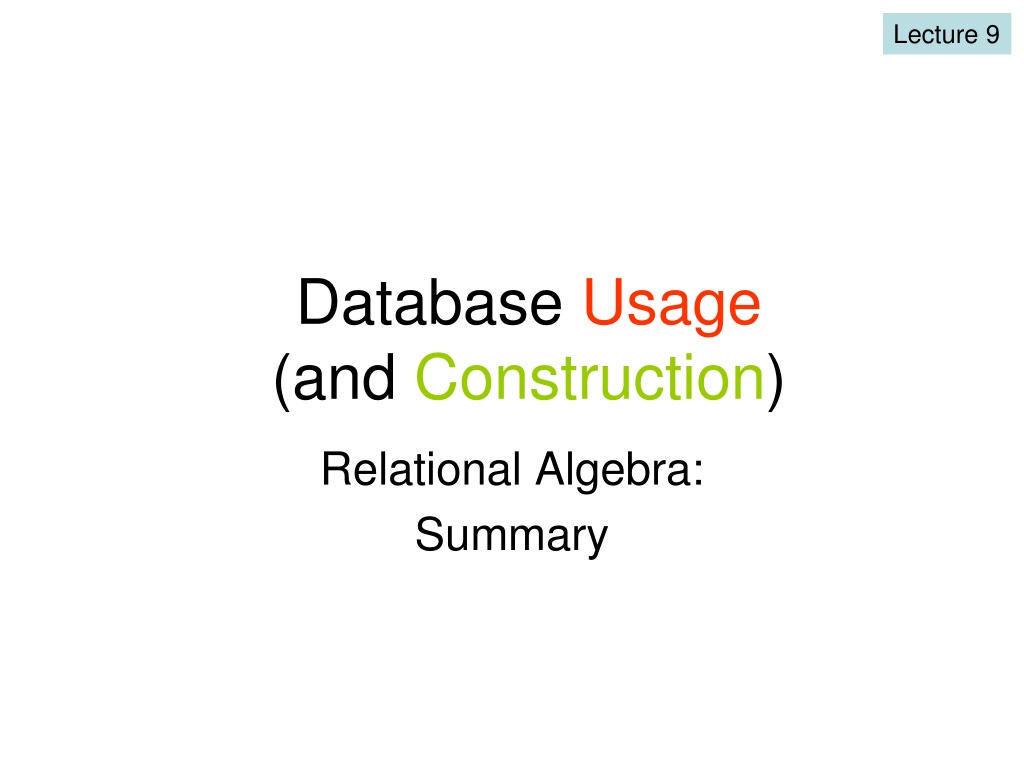 Lecture 9

Database Usage
(and Construction)

Relational Algebra:
Summary